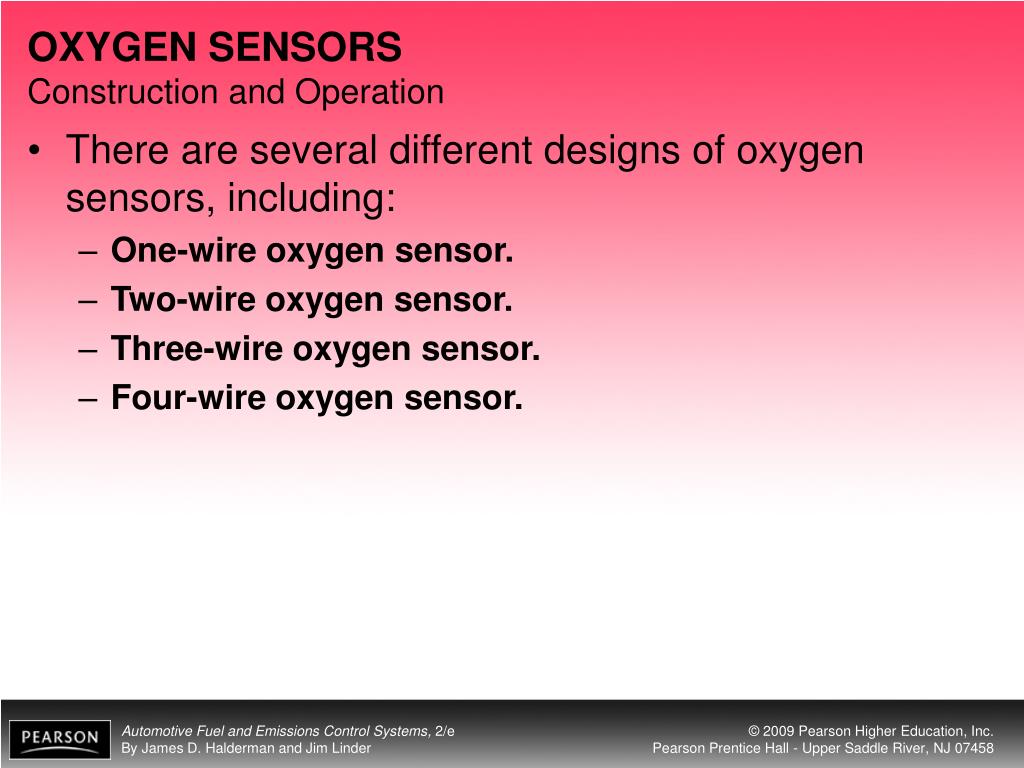 OXYGEN SENSORS
Construction and Operation

• There are several different designs of oxygen sensors, including:
– One-wire oxygen sensor.
– Two-wire oxygen sensor.
– Three-wire oxygen sensor.
– Four-wire oxygen sensor.

PEARSON

Automotive Fuel and Emissions Control Systems, 2/e
By James D. Halderman and Jim Linder

© 2009 Pearson Higher Education, Inc.
Pearson Prentice Hall - Upper Saddle River, NJ 07458